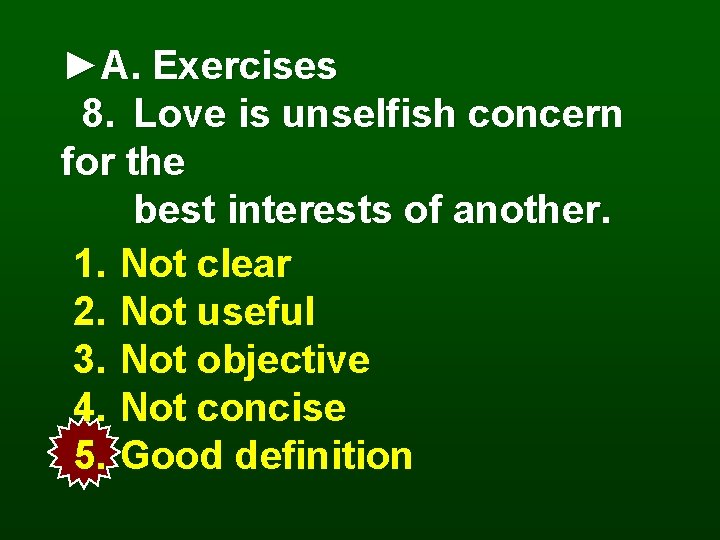 ►A. Exercises

8. Love is unselfish concern for the best interests of another.

1. Not clear
2. Not useful
3. Not objective
4. Not concise
5. Good definition